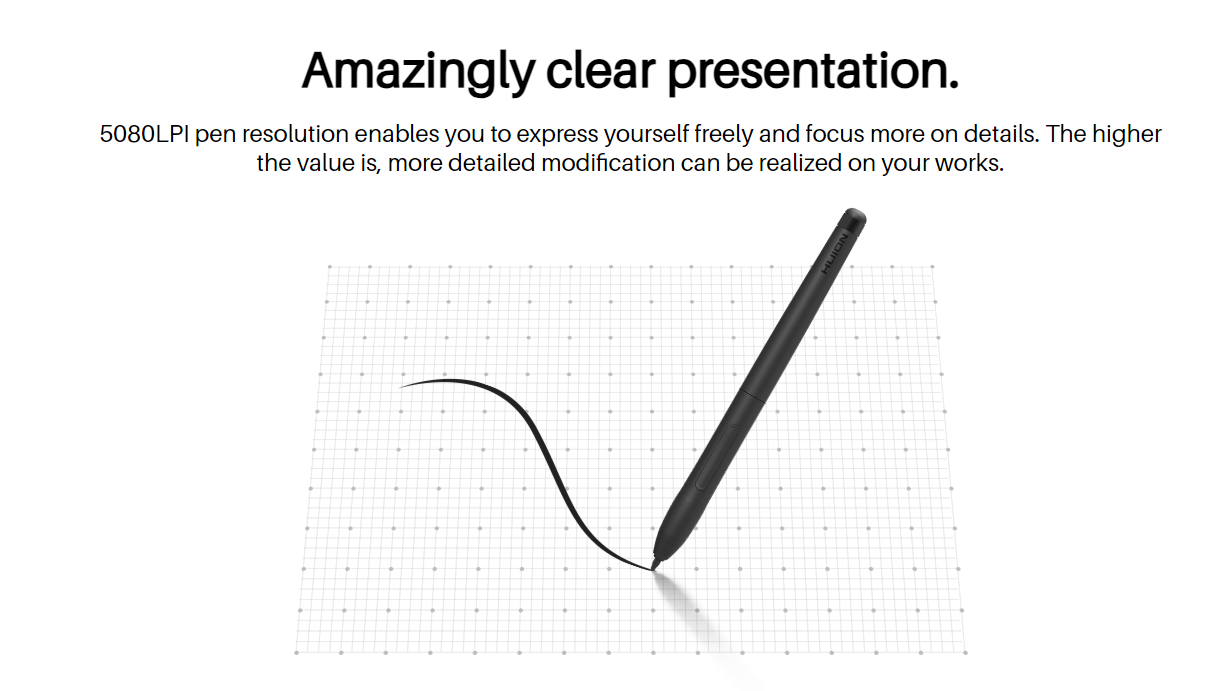 Amazingly clear presentation.

5080LPI pen resolution enables you to express yourself freely and focus more on details. The higher the value is, more detailed modification can be realized on your works.

HUION